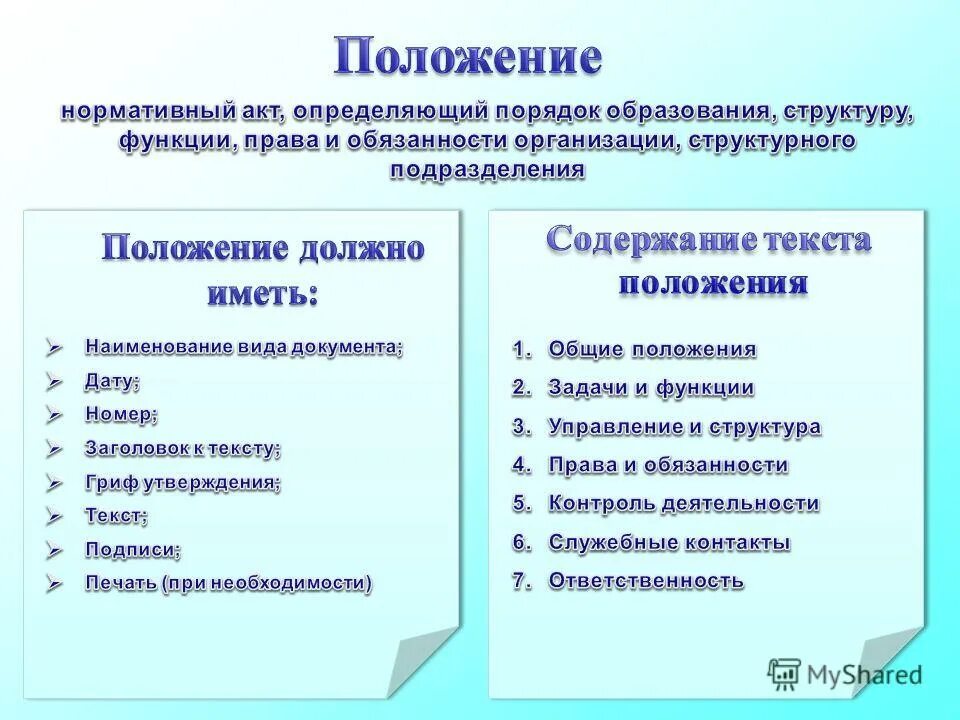 Положение

нормативный акт, определяющий порядок образования, структуру, функции, права и обязанности организации, структурного подразделения

Положение должно иметь:

➢ Наименование вида документа;
➢ Дату;
➢ Номер;
➢ Заголовок к тексту;
➢ Гриф утверждения;
➢ Текст;
➢ Подписи;
➢ Печать (при необходимости)

Содержание текста положения

1. Общие положения
2. Задачи и функции
3. Управление и структура
4. Права и обязанности
5. Контроль деятельности
6. Служебные контакты
7. Ответственность

MyShared